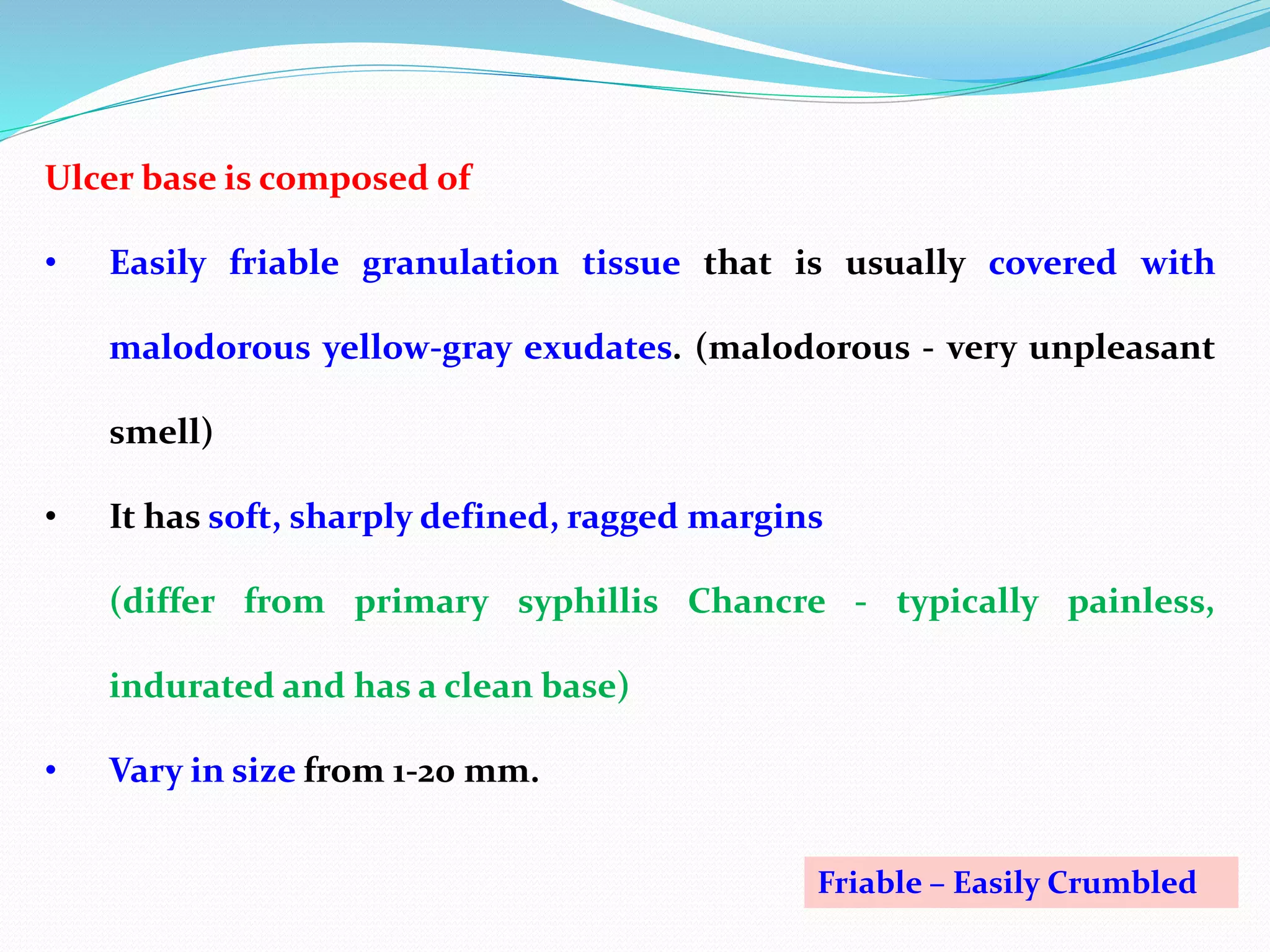 Ulcer base is composed of

• Easily friable granulation tissue that is usually covered with malodorous yellow-gray exudates. (malodorous - very unpleasant smell)

• It has soft, sharply defined, ragged margins

(differ from primary syphillis Chancre - typically painless, indurated and has a clean base)

• Vary in size from 1-20 mm.

Friable – Easily Crumbled